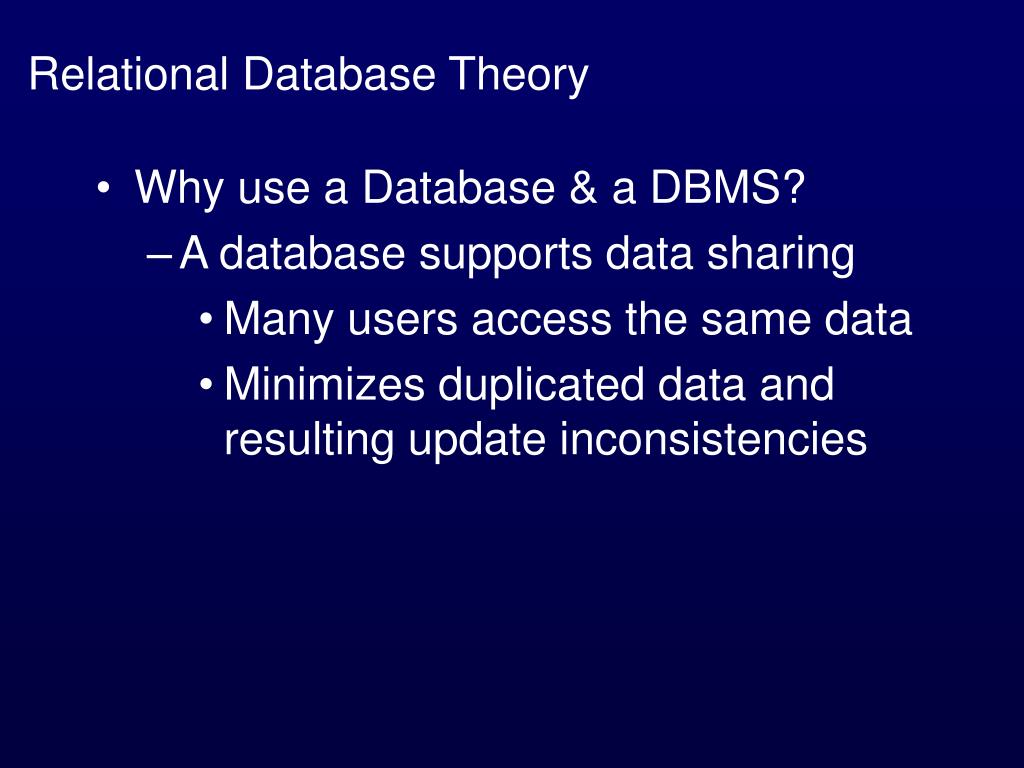 Relational Database Theory

• Why use a Database & a DBMS?
– A database supports data sharing
• Many users access the same data
• Minimizes duplicated data and resulting update inconsistencies